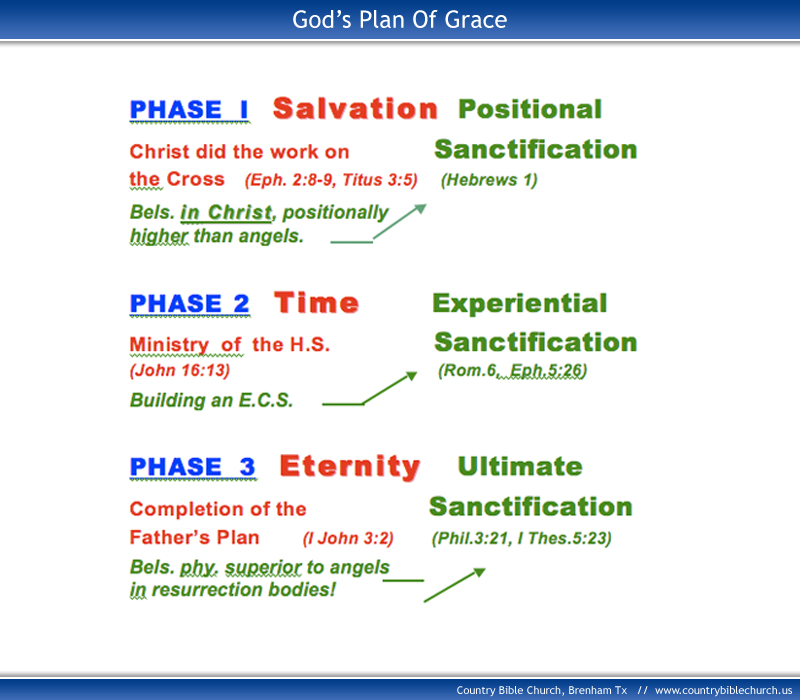 God's Plan Of Grace

PHASE I Salvation Positional Sanctification

Christ did the work on the Cross (Eph. 2:8-9, Titus 3:5) (Hebrews 1)

Bels. in Christ, positionally higher than angels.

PHASE 2 Time Experiential Sanctification

Ministry of the H.S. (John 16:13) (Rom.6, Eph.5:26)

Building an E.C.S.

PHASE 3 Eternity Ultimate Sanctification

Completion of the Father's Plan (I John 3:2) (Phil.3:21, I Thes.5:23)

Bels. phy. superior to angels in resurrection bodies!

Country Bible Church, Brenham Tx // www.countrybiblechurch.us